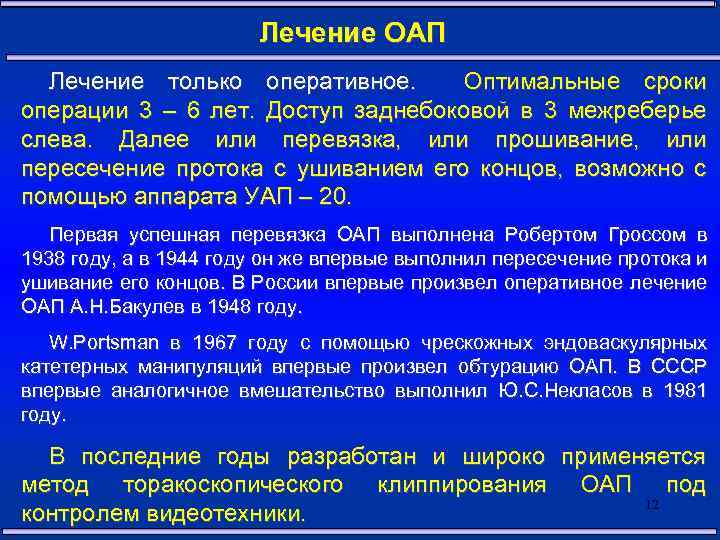 Лечение ОАП

Лечение только оперативное. Оптимальные сроки операции 3 – 6 лет. Доступ заднебоковой в 3 межреберье слева. Далее или перевязка, или прошивание, или пересечение протока с ушиванием его концов, возможно с помощью аппарата УАП – 20.

Первая успешная перевязка ОАП выполнена Робертом Гроссом в 1938 году, а в 1944 году он же впервые выполнил пересечение протока и ушивание его концов. В России впервые произвел оперативное лечение ОАП А.Н.Бакулев в 1948 году.

W.Portsman в 1967 году с помощью чрескожных эндоваскулярных катетерных манипуляций впервые произвел обтурацию ОАП. В СССР впервые аналогичное вмешательство выполнил Ю.С.Некласов в 1981 году.

В последние годы разработан и широко применяется метод торакоскопического клиппирования ОАП под контролем видеотехники.

12